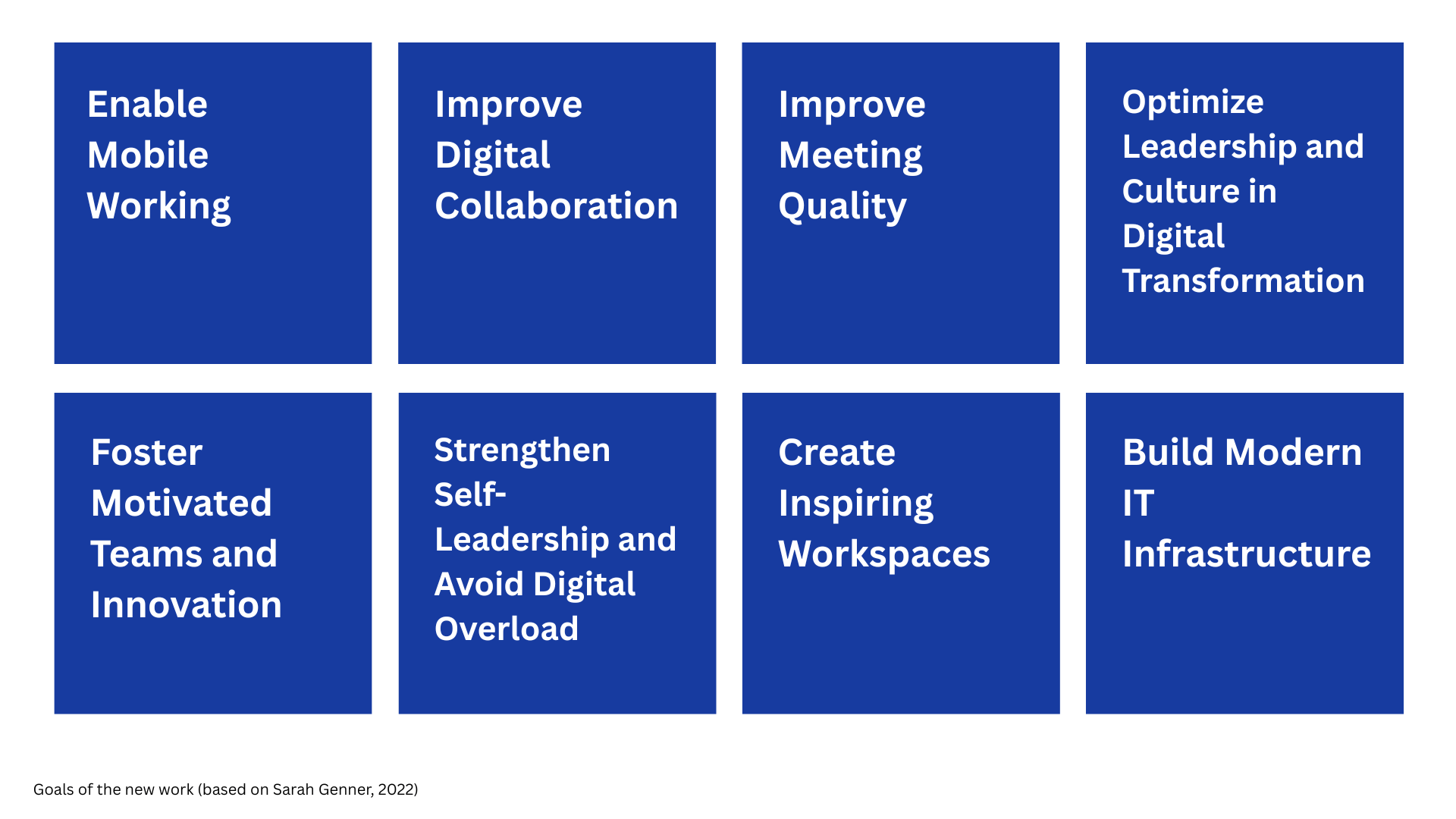 Enable Mobile Working

Improve Digital Collaboration

Improve Meeting Quality

Optimize Leadership and Culture in Digital Transformation

Foster Motivated Teams and Innovation

Strengthen Self-Leadership and Avoid Digital Overload

Create Inspiring Workspaces

Build Modern IT Infrastructure

Goals of the new work (based on Sarah Genner, 2022)